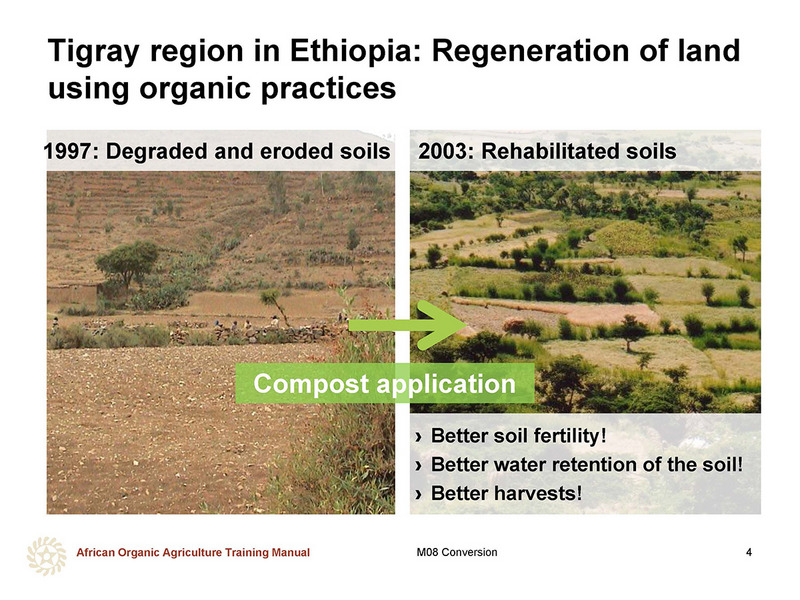 Tigray region in Ethiopia: Regeneration of land using organic practices

1997: Degraded and eroded soils

2003: Rehabilitated soils

Compost application

› Better soil fertility!
› Better water retention of the soil!
› Better harvests!

African Organic Agriculture Training Manual

M08 Conversion

4